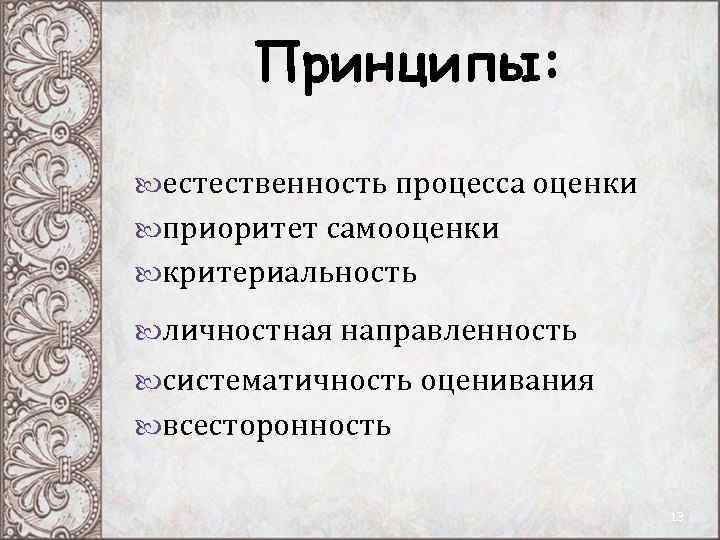 Принципы:

естественность процесса оценки
приоритет самооценки
критериальность
личностная направленность
систематичность оценивания
всесторонность

13